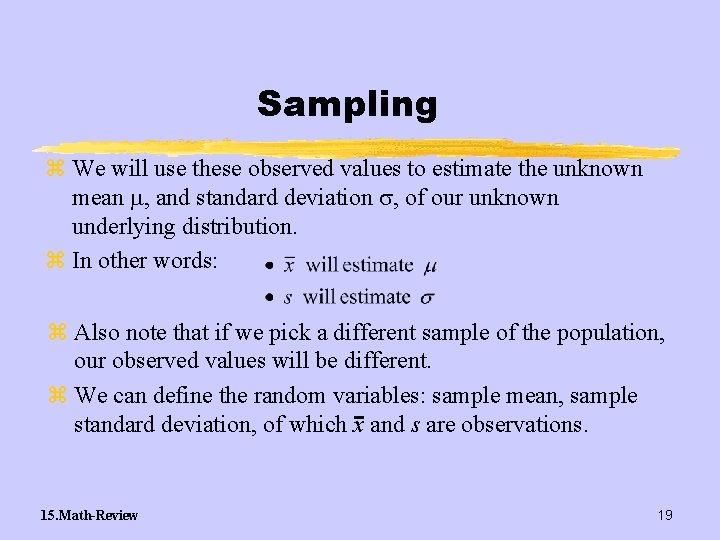 Sampling

⌘ We will use these observed values to estimate the unknown mean $\mu$, and standard deviation $\sigma$, of our unknown underlying distribution.

⌘ In other words:
• $\bar{x}$ will estimate $\mu$
• $s$ will estimate $\sigma$

⌘ Also note that if we pick a different sample of the population, our observed values will be different.

⌘ We can define the random variables: sample mean, sample standard deviation, of which $\bar{x}$ and $s$ are observations.

15.Math-Review

19